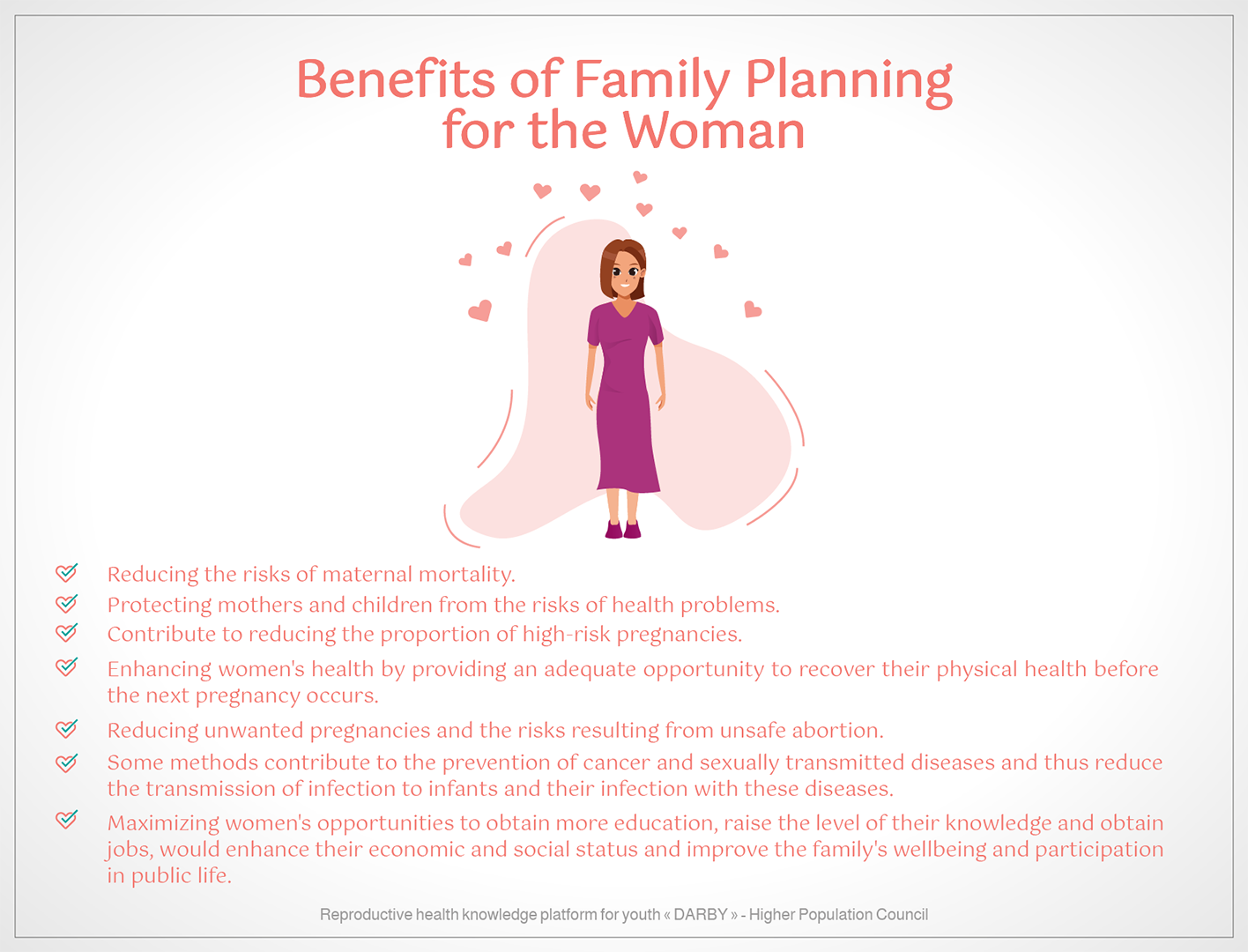 Benefits of Family Planning for the Woman

Reducing the risks of maternal mortality.

Protecting mothers and children from the risks of health problems.

Contribute to reducing the proportion of high-risk pregnancies.

Enhancing women's health by providing an adequate opportunity to recover their physical health before the next pregnancy occurs.

Reducing unwanted pregnancies and the risks resulting from unsafe abortion.

Some methods contribute to the prevention of cancer and sexually transmitted diseases and thus reduce the transmission of infection to infants and their infection with these diseases.

Maximizing women's opportunities to obtain more education, raise the level of their knowledge and obtain jobs, would enhance their economic and social status and improve the family's wellbeing and participation in public life.

Reproductive health knowledge platform for youth « DARBY » - Higher Population Council